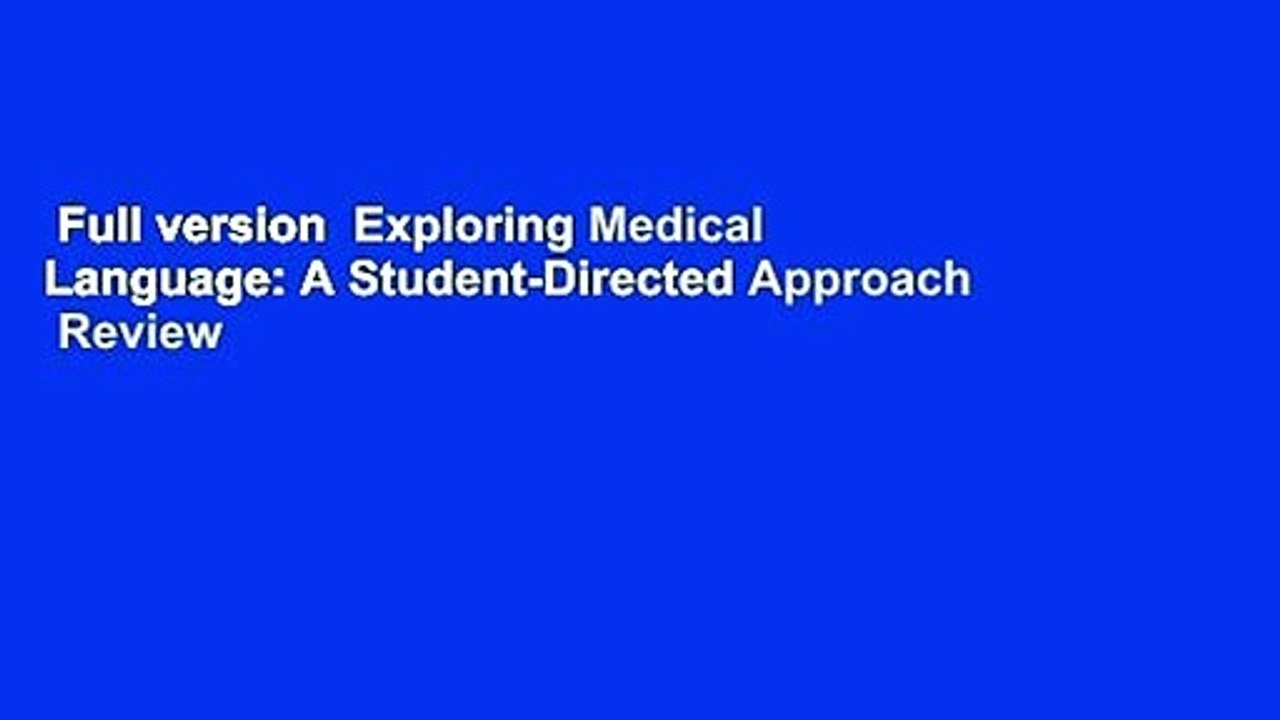 Full version  Exploring Medical Language: A Student-Directed Approach  Review